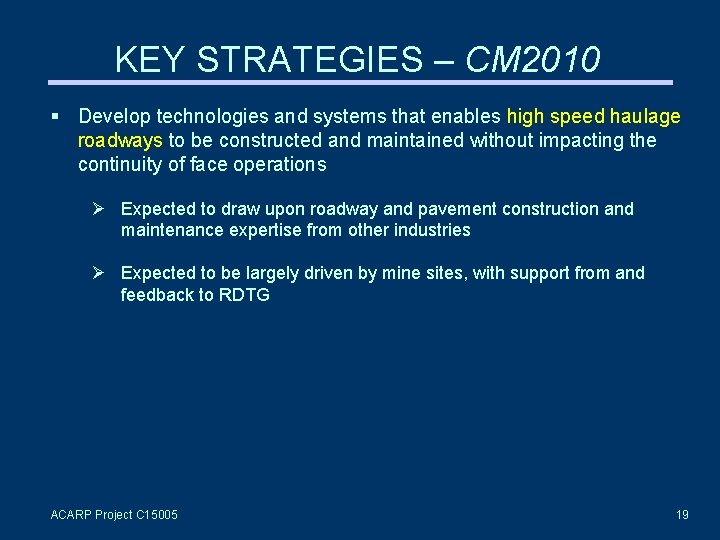 KEY STRATEGIES – CM2010

▪ Develop technologies and systems that enables high speed haulage roadways to be constructed and maintained without impacting the continuity of face operations

➢ Expected to draw upon roadway and pavement construction and maintenance expertise from other industries

➢ Expected to be largely driven by mine sites, with support from and feedback to RDTG

ACARP Project C15005

19